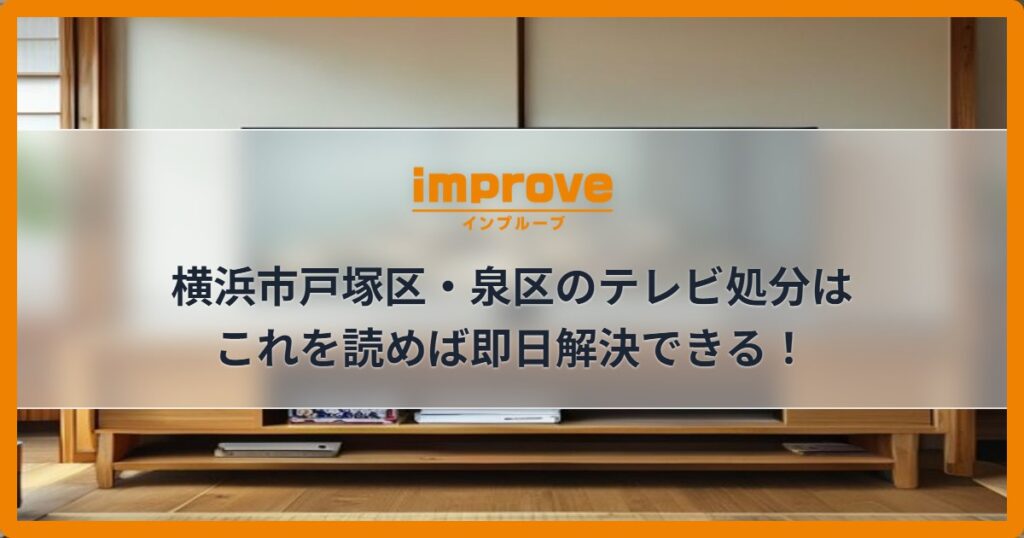 improve
インプルーブ

横浜市戸塚区・泉区のテレビ処分は
これを読めば即日解決できる！